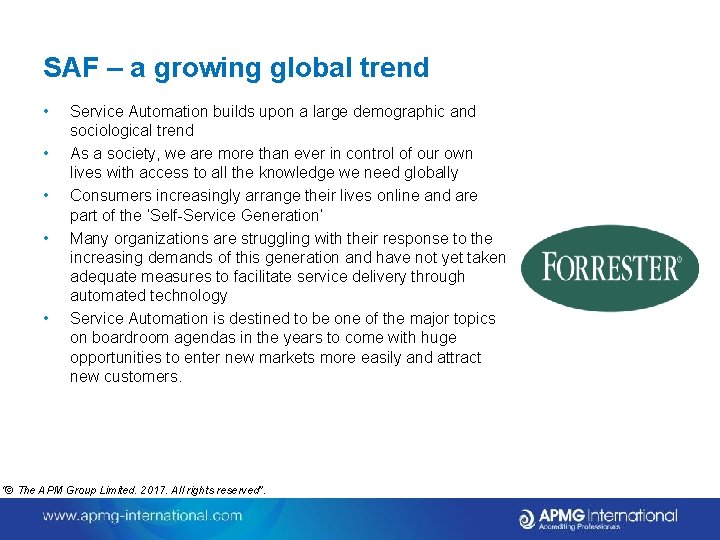 SAF – a growing global trend

• Service Automation builds upon a large demographic and sociological trend
• As a society, we are more than ever in control of our own lives with access to all the knowledge we need globally
• Consumers increasingly arrange their lives online and are part of the 'Self-Service Generation'
• Many organizations are struggling with their response to the increasing demands of this generation and have not yet taken adequate measures to facilitate service delivery through automated technology
• Service Automation is destined to be one of the major topics on boardroom agendas in the years to come with huge opportunities to enter new markets more easily and attract new customers.

FORRESTER®

"© The APM Group Limited. 2017. All rights reserved".

www.apmg-international.com

APMG International
Accrediting Professionals